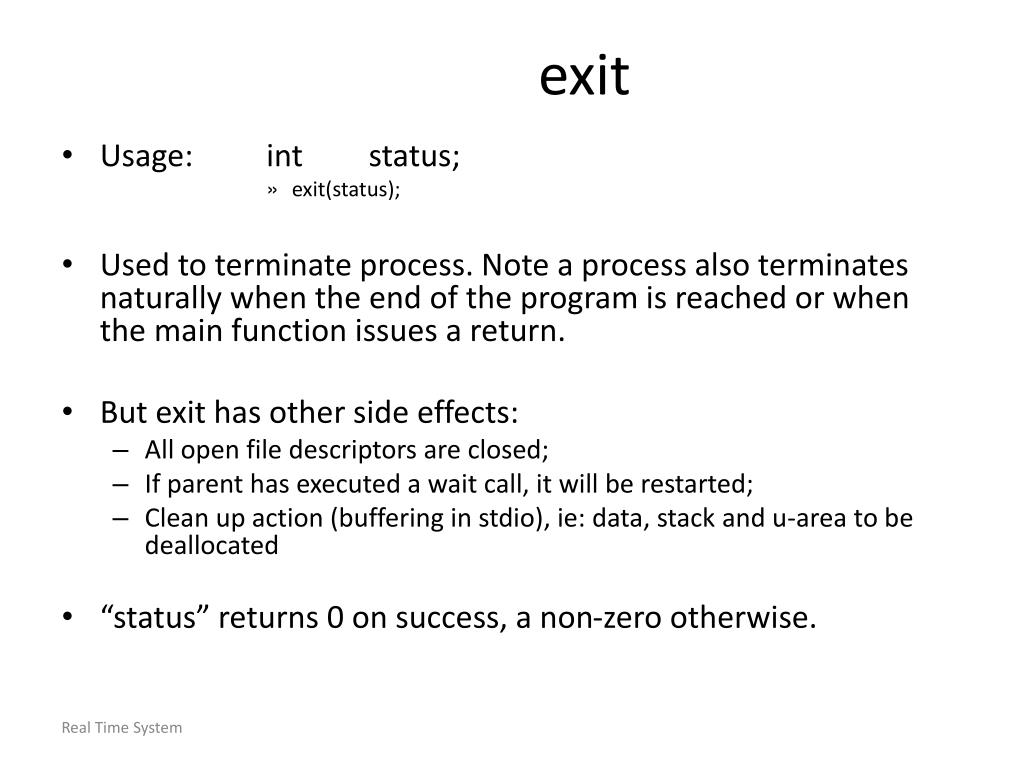 exit

• Usage: int status;
» exit(status);

• Used to terminate process. Note a process also terminates naturally when the end of the program is reached or when the main function issues a return.

• But exit has other side effects:
– All open file descriptors are closed;
– If parent has executed a wait call, it will be restarted;
– Clean up action (buffering in stdio), ie: data, stack and u-area to be deallocated

• “status” returns 0 on success, a non-zero otherwise.

Real Time System